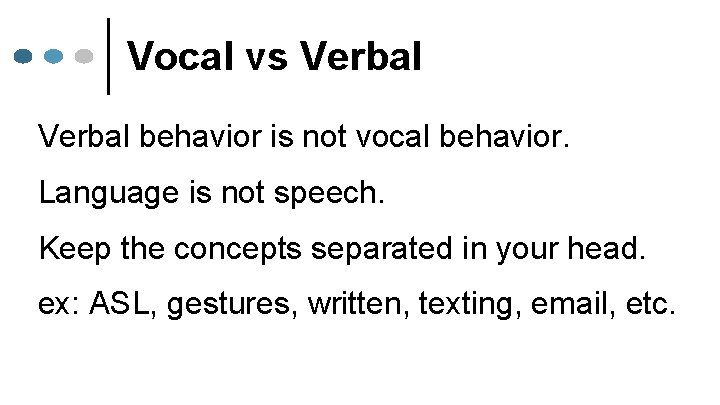 Vocal vs Verbal

Verbal behavior is not vocal behavior.

Language is not speech.

Keep the concepts separated in your head.

ex: ASL, gestures, written, texting, email, etc.